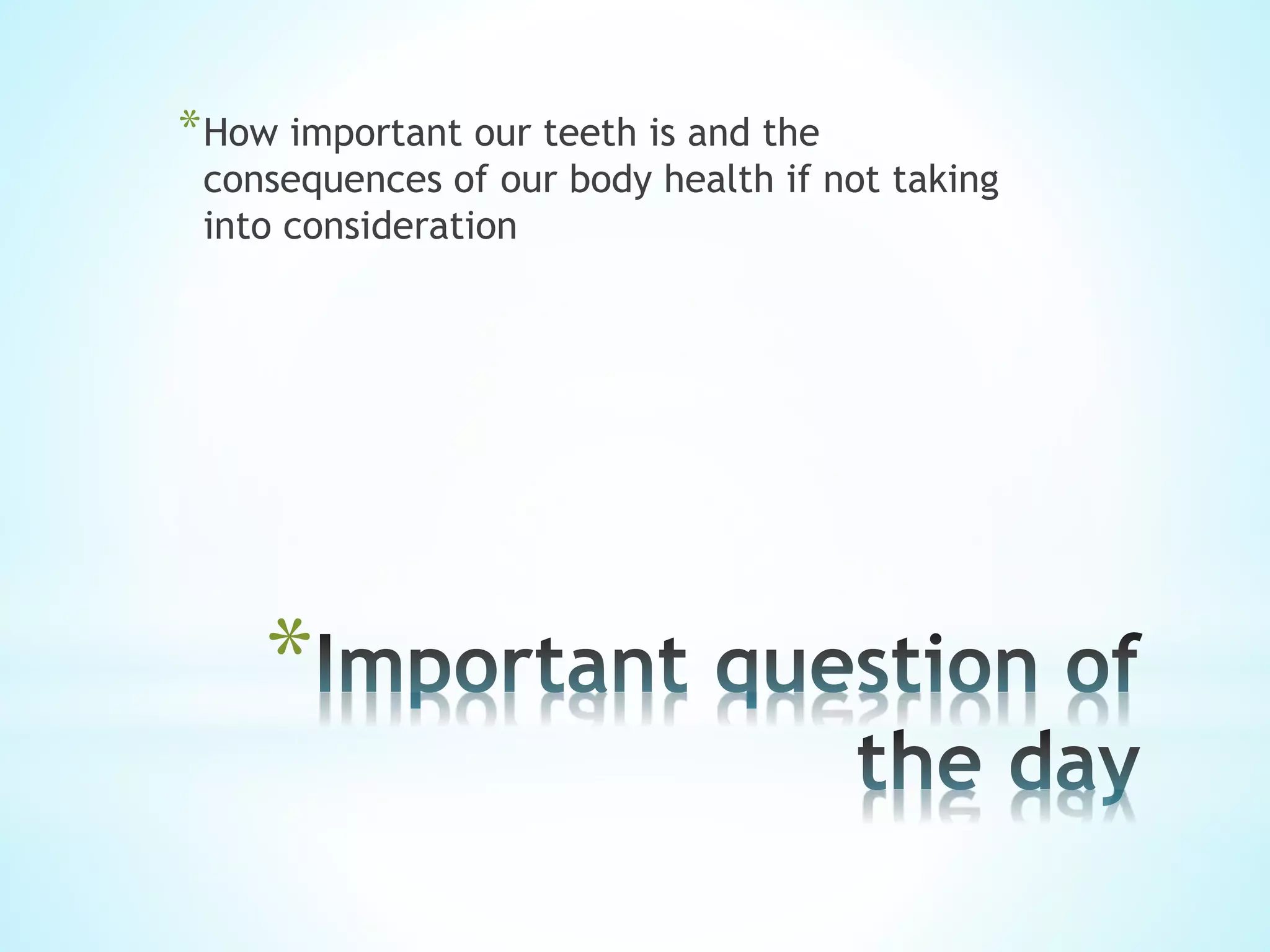 *How important our teeth is and the consequences of our body health if not taking into consideration

*Important question of the day